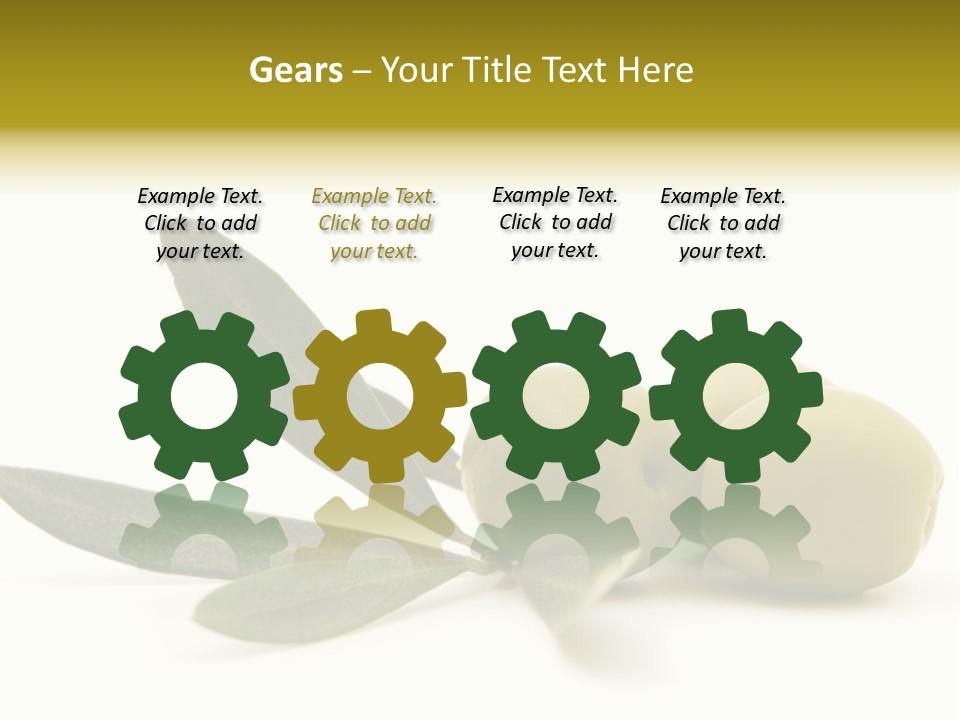 Gears – Your Title Text Here

Example Text. Click to add your text.

Example Text. Click to add your text.

Example Text. Click to add your text.

Example Text. Click to add your text.